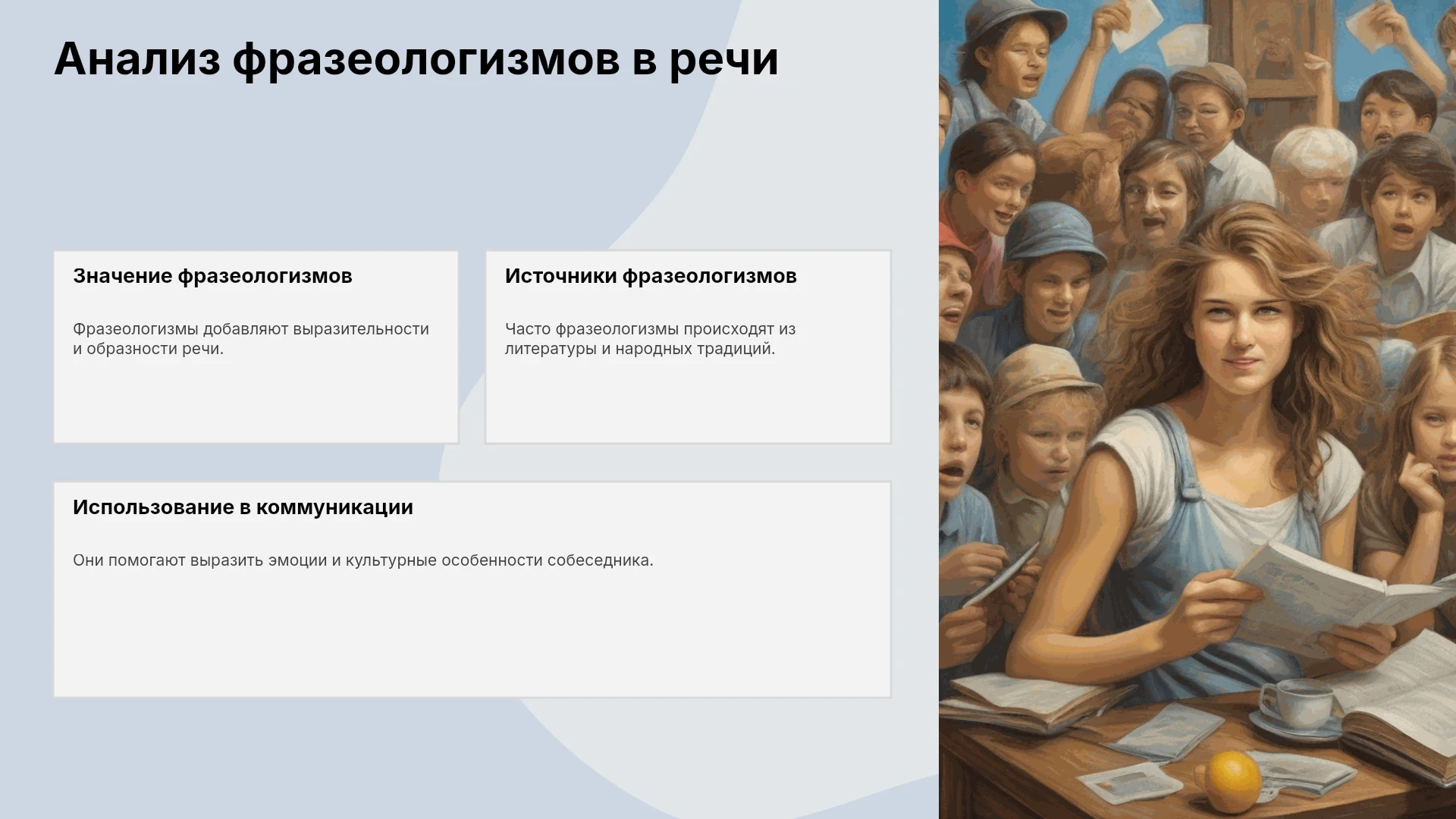 Анализ фразеологизмов в речи

Значение фразеологизмов

Фразеологизмы добавляют выразительности и образности речи.

Источники фразеологизмов

Часто фразеологизмы происходят из литературы и народных традиций.

Использование в коммуникации

Они помогают выразить эмоции и культурные особенности собеседника.